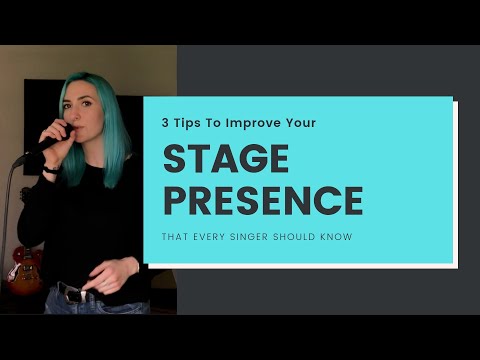 3 Tips To Improve Your

STAGE PRESENCE

THAT EVERY SINGER SHOULD KNOW